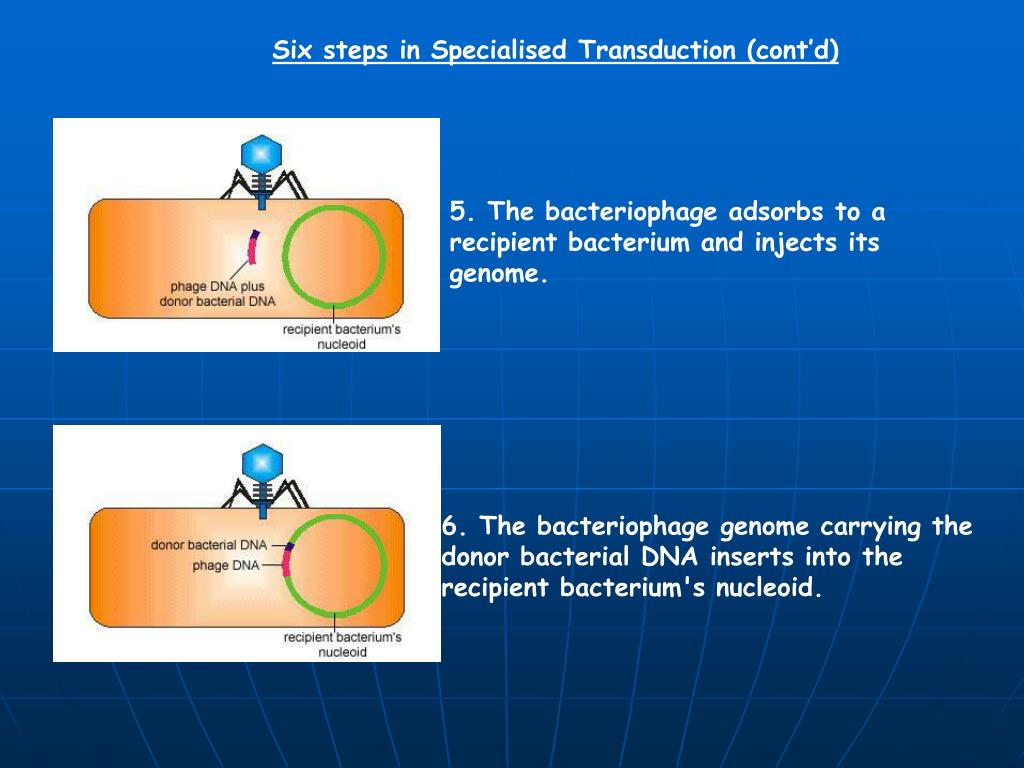 Six steps in Specialised Transduction (cont'd)

phage DNA plus donor bacterial DNA

recipient bacterium's nucleoid

5. The bacteriophage adsorbs to a recipient bacterium and injects its genome.

donor bacterial DNA

phage DNA

recipient bacterium's nucleoid

6. The bacteriophage genome carrying the donor bacterial DNA inserts into the recipient bacterium's nucleoid.